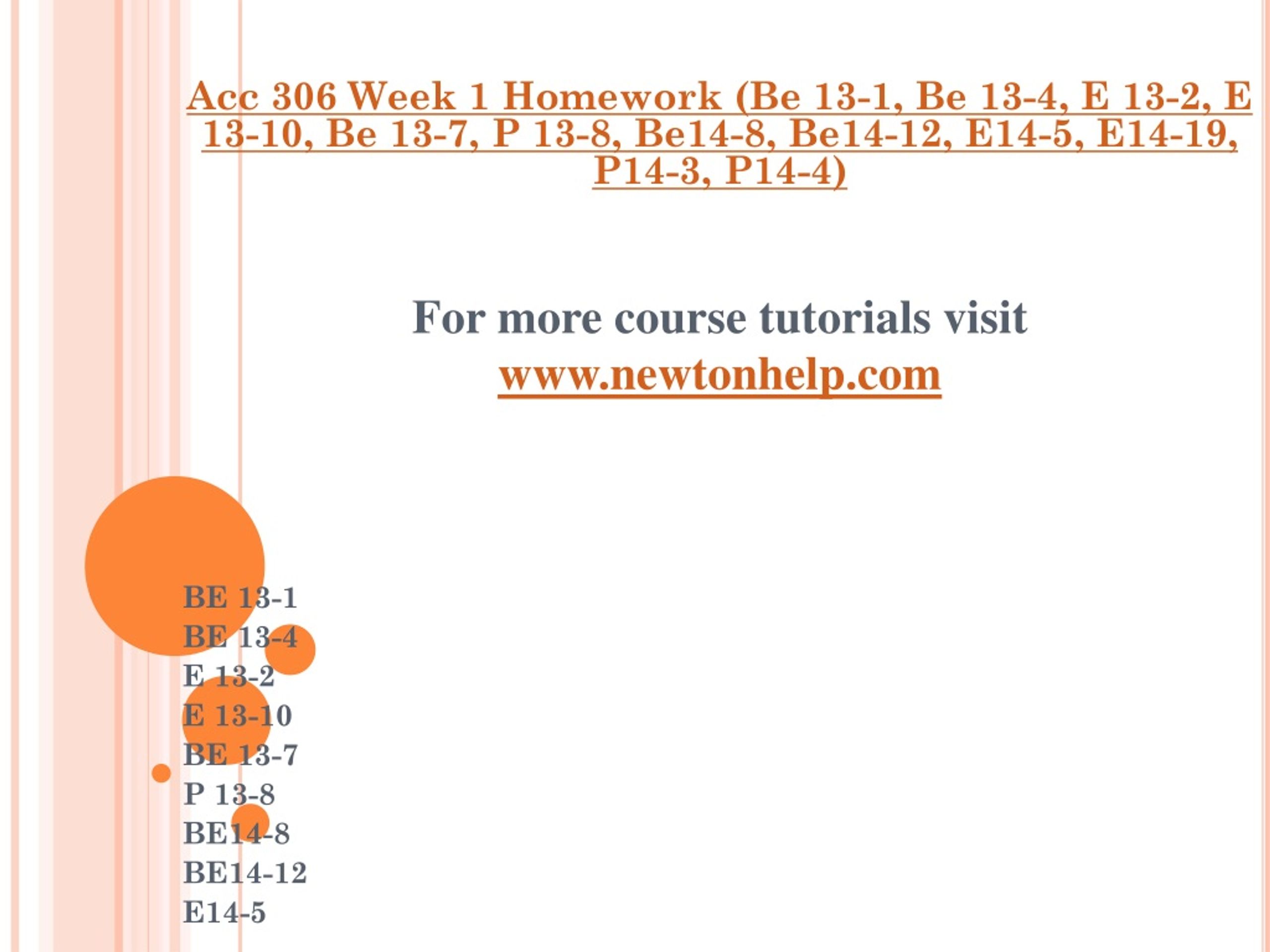 Acc 306 Week 1 Homework (Be 13-1, Be 13-4, E 13-2, E 13-10, Be 13-7, P 13-8, Be14-8, Be14-12, E14-5, E14-19, P14-3, P14-4)

For more course tutorials visit
www.newtonhelp.com

BE 13-1
BE 13-4
E 13-2
E 13-10
BE 13-7
P 13-8
BE14-8
BE14-12
E14-5